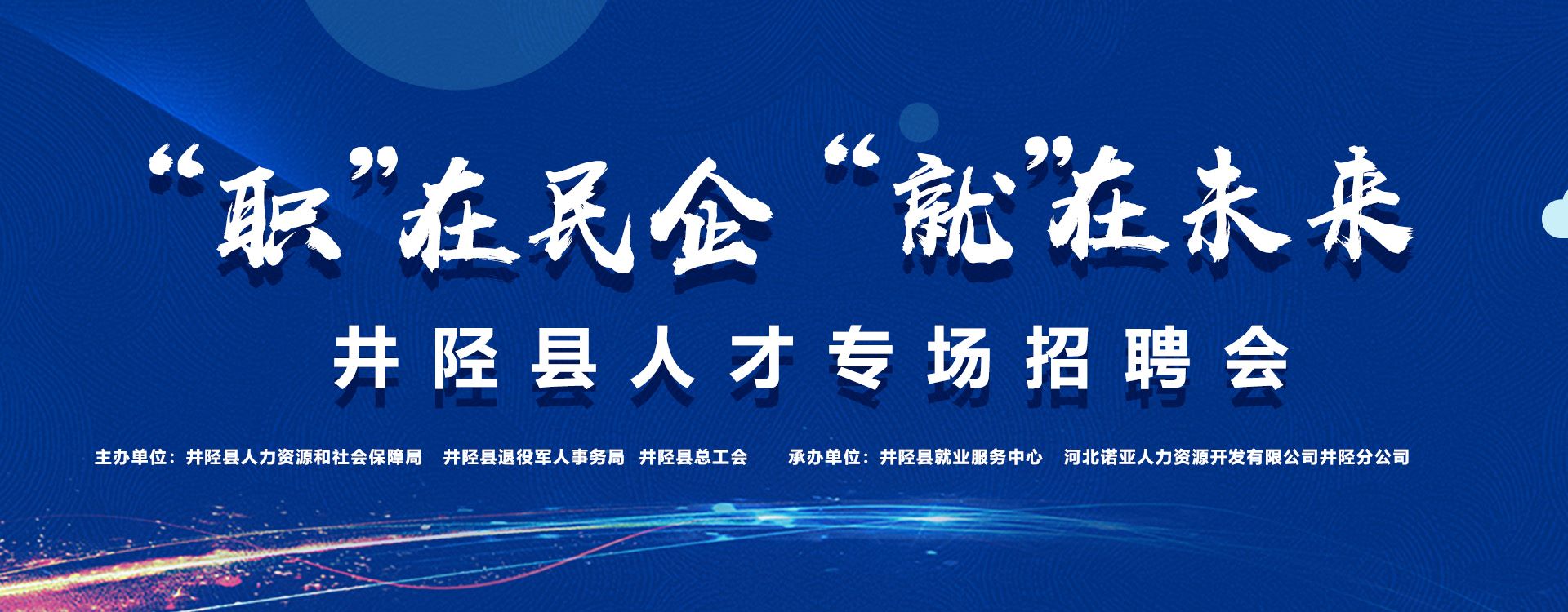 “职”在民企 “就”在未来

井陉县人才专场招聘会

主办单位：井陉县人力资源和社会保障局 井陉县退役军人事务局 井陉县总工会 承办单位：井陉县就业服务中心 河北诺亚人力资源开发有限公司井陉分公司